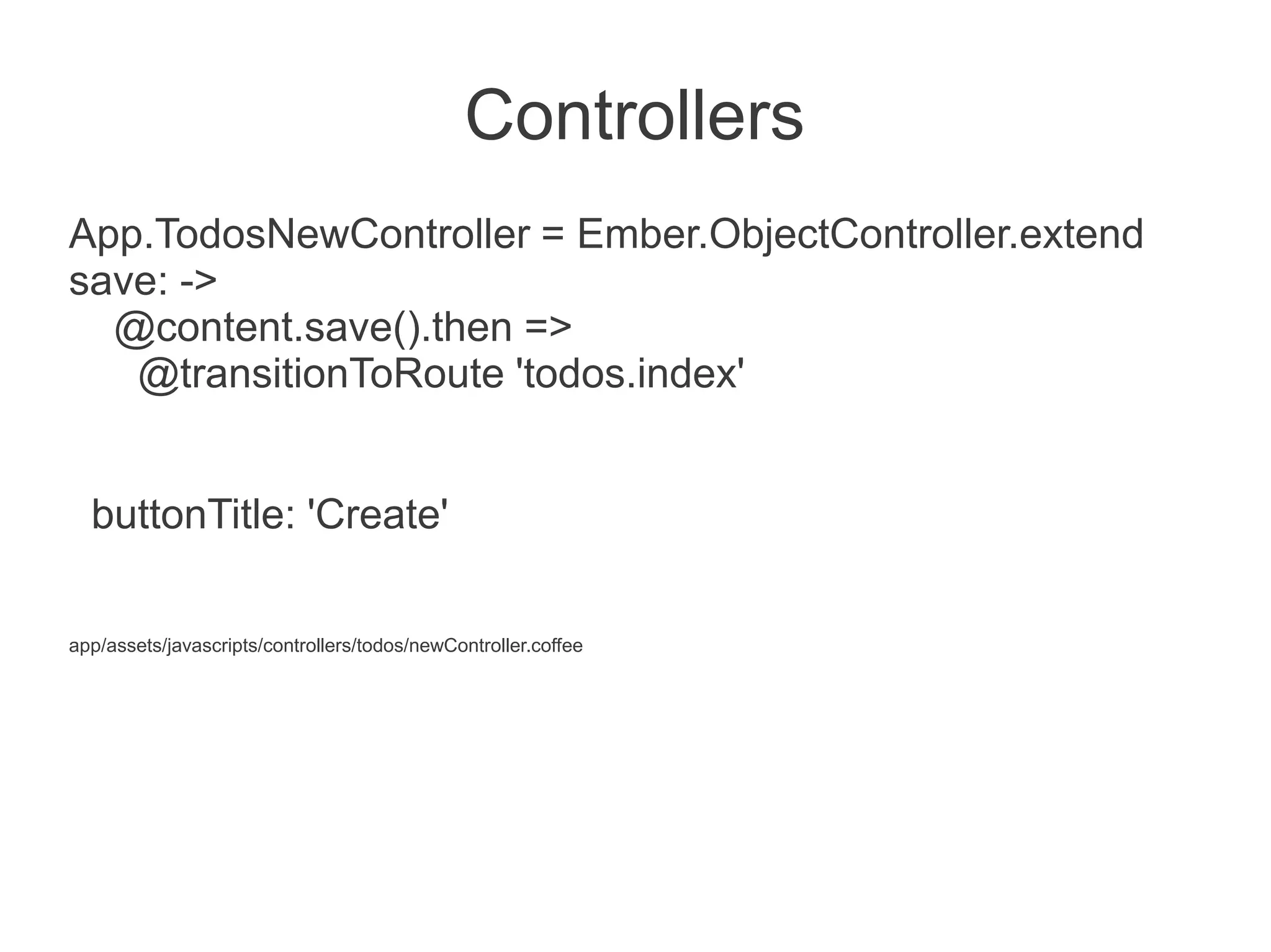 Controllers

App.TodosNewController = Ember.ObjectController.extend
save: ->
  @content.save().then =>
    @transitionToRoute 'todos.index'

buttonTitle: 'Create'

app/assets/javascripts/controllers/todos/newController.coffee